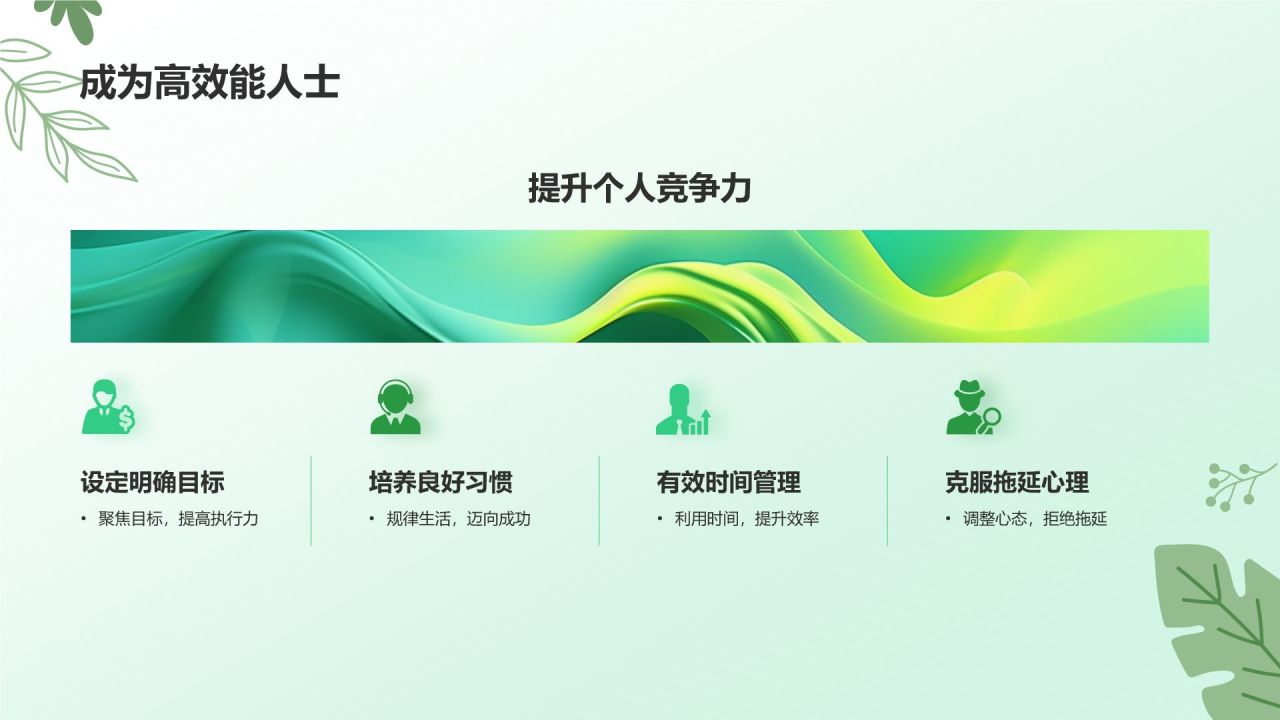 成为高效能人士

提升个人竞争力

设定明确目标

• 聚焦目标，提高执行力

培养良好习惯

• 规律生活，迈向成功

有效时间管理

• 利用时间，提升效率

克服拖延心理

• 调整心态，拒绝拖延